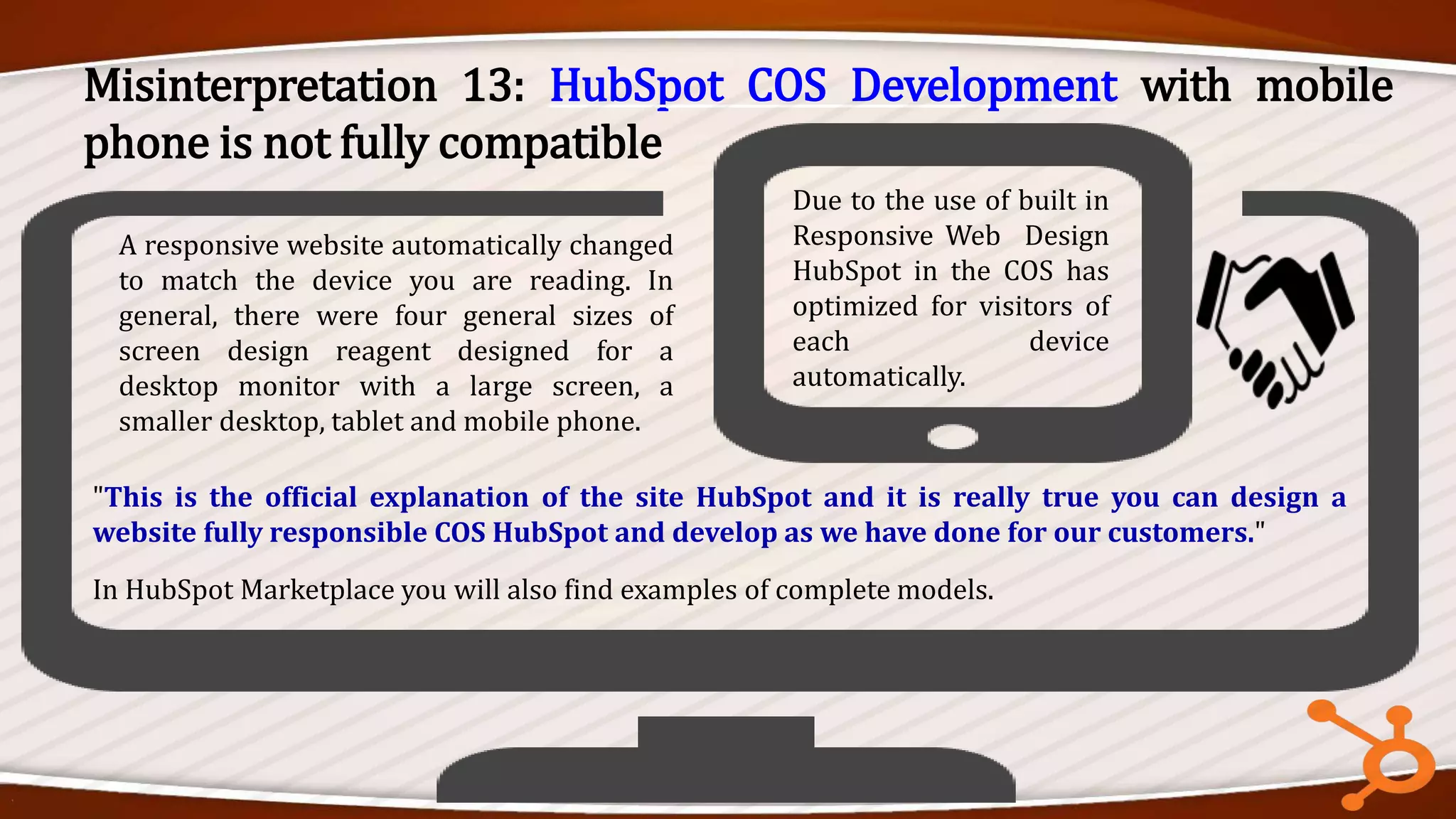 Misinterpretation 13: HubSpot COS Development with mobile phone is not fully compatible

A responsive website automatically changed to match the device you are reading. In general, there were four general sizes of screen design reagent designed for a desktop monitor with a large screen, a smaller desktop, tablet and mobile phone.

Due to the use of built in Responsive Web Design HubSpot in the COS has optimized for visitors of each device automatically.

"This is the official explanation of the site HubSpot and it is really true you can design a website fully responsible COS HubSpot and develop as we have done for our customers."

In HubSpot Marketplace you will also find examples of complete models.